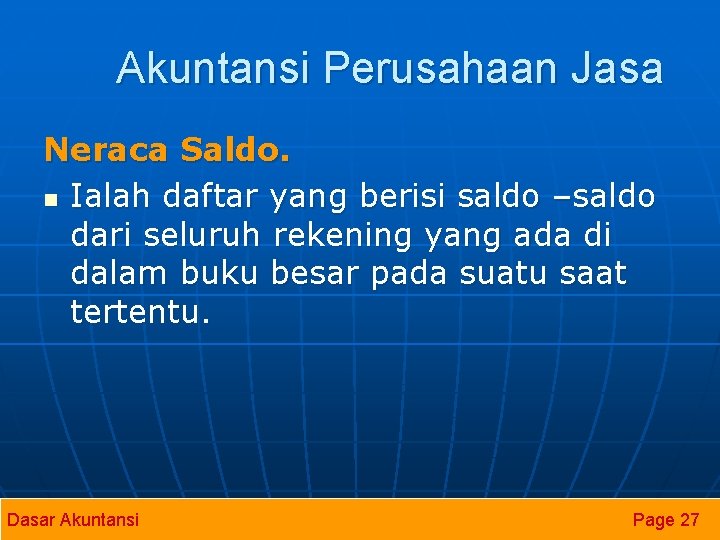 Akuntansi Perusahaan Jasa

Neraca Saldo.

Ialah daftar yang berisi saldo –saldo dari seluruh rekening yang ada di dalam buku besar pada suatu saat tertentu.

Dasar Akuntansi

Page 27